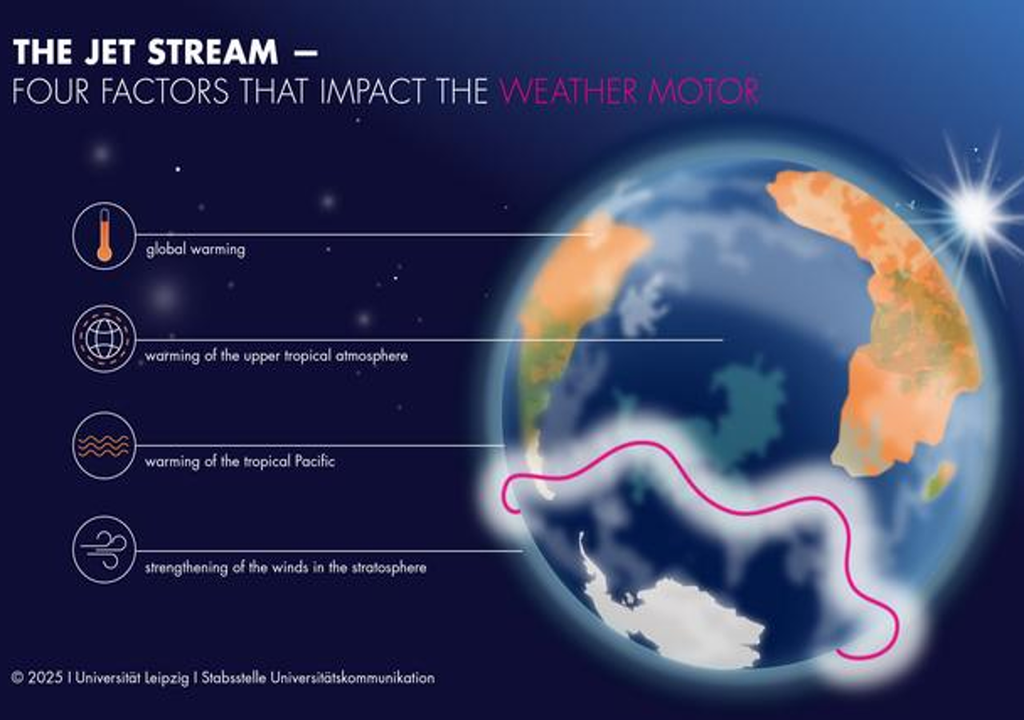 THE JET STREAM –
FOUR FACTORS THAT IMPACT THE WEATHER MOTOR

global warming

warming of the upper tropical atmosphere

warming of the tropical Pacific

strengthening of the winds in the stratosphere

© 2025 I Universität Leipzig I Stabsstelle Universitätskommunikation